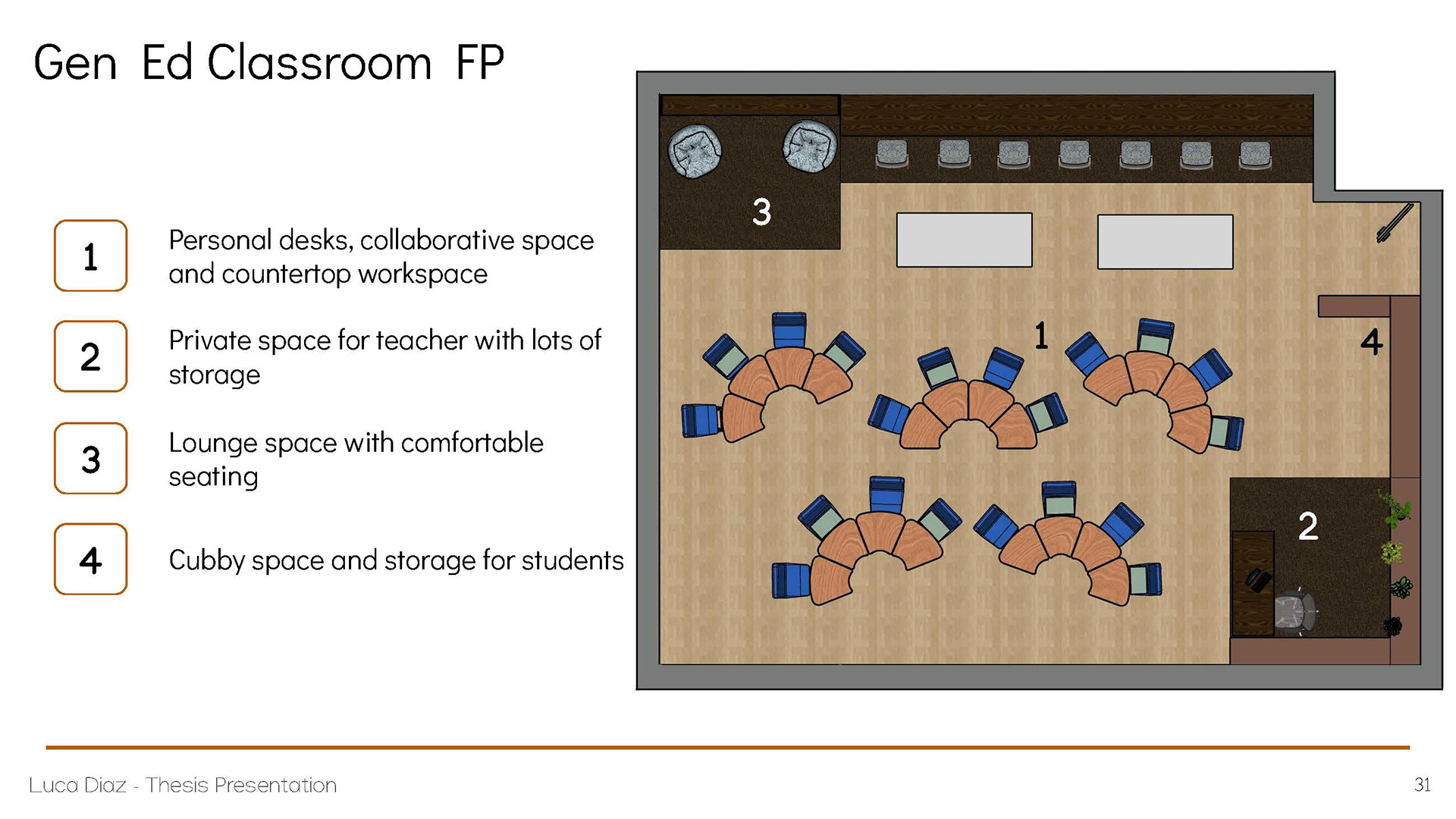 Gen Ed Classroom FP

1 Personal desks, collaborative space and countertop workspace

2 Private space for teacher with lots of storage

3 Lounge space with comfortable seating

4 Cubby space and storage for students

3

1

4

2

Luca Diaz - Thesis Presentation

31